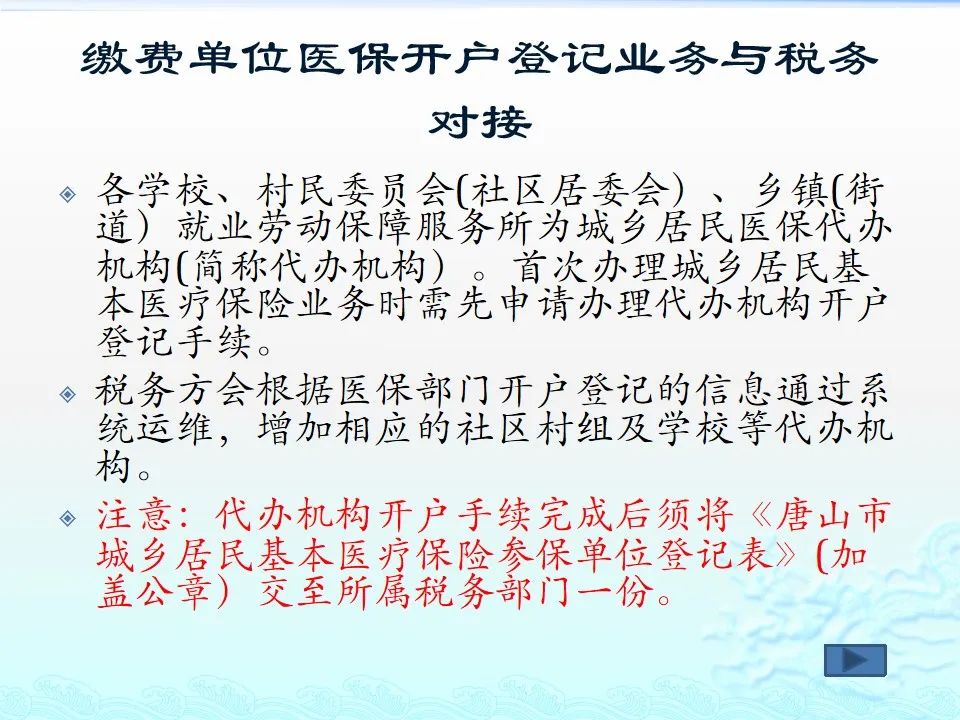 缴费单位医保开户登记业务与税务对接

各学校、村民委员会(社区居委会）、乡镇(街道）就业劳动保障服务所为城乡居民医保代办机构(简称代办机构）。首次办理城乡居民基本医疗保险业务时需先申请办理代办机构开户登记手续。

税务方会根据医保部门开户登记的信息通过系统运维，增加相应的社区村组及学校等代办机构。

注意：代办机构开户手续完成后须将《唐山市城乡居民基本医疗保险参保单位登记表》(加盖公章）交至所属税务部门一份。